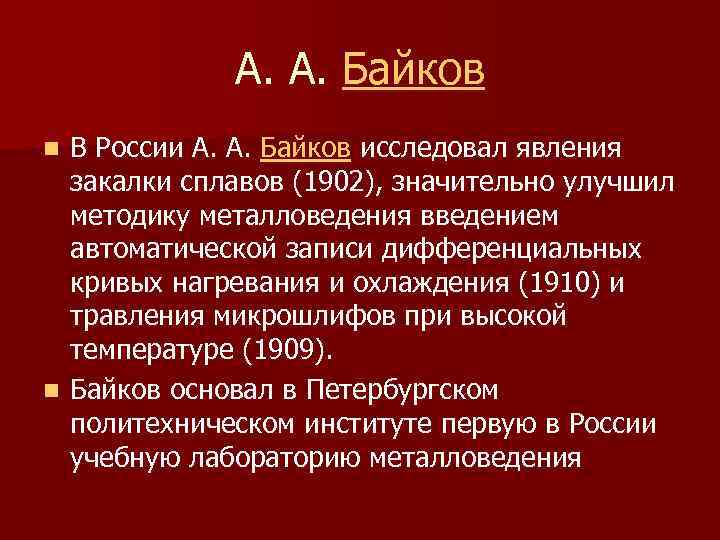 А. А. Байков

В России А. А. Байков исследовал явления закалки сплавов (1902), значительно улучшил методику металловедения введением автоматической записи дифференциальных кривых нагревания и охлаждения (1910) и травления микрошлифов при высокой температуре (1909).

Байков основал в Петербургском политехническом институте первую в России учебную лабораторию металловедения